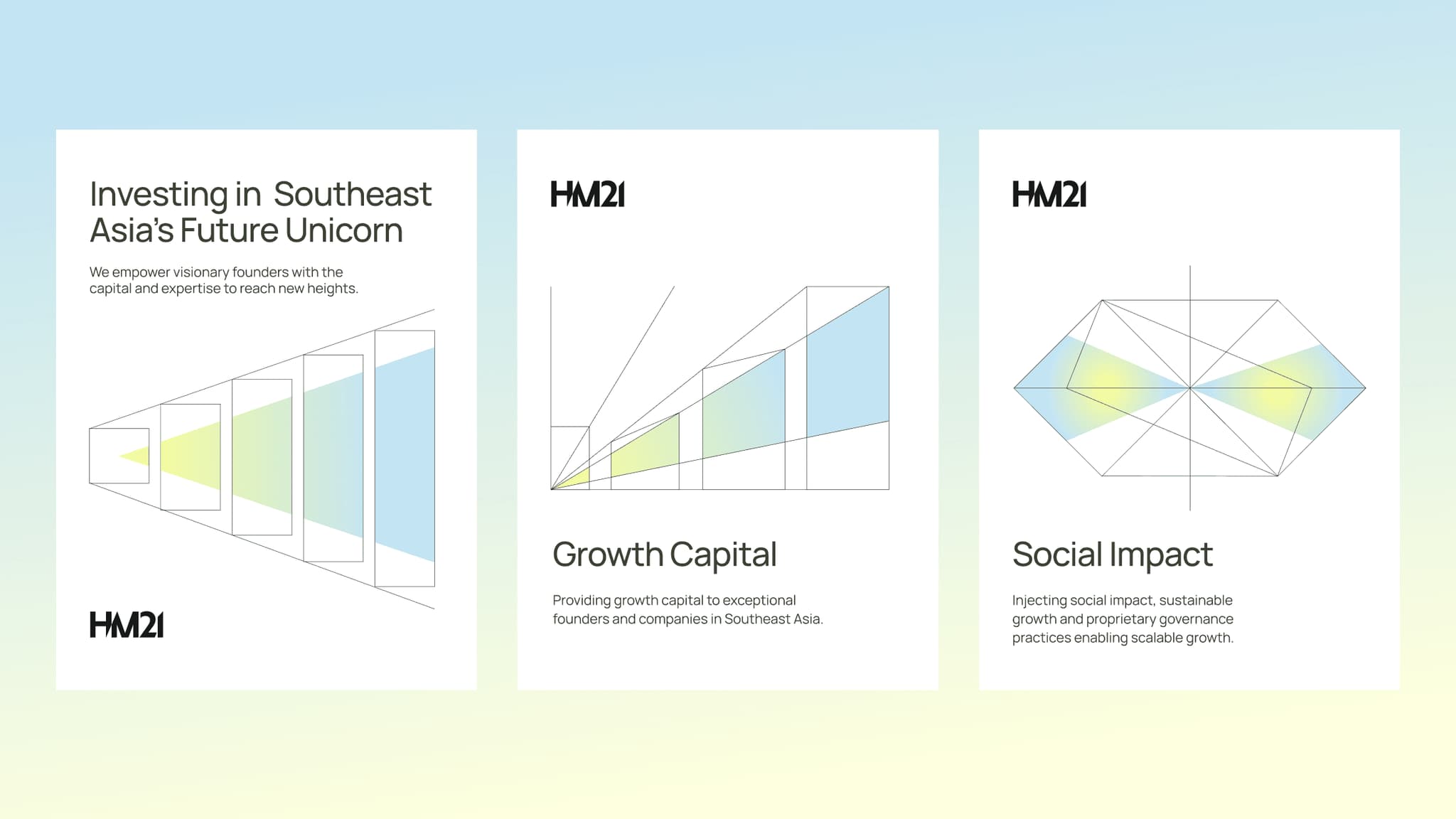 Investing in Southeast Asia's Future Unicorn

We empower visionary founders with the capital and expertise to reach new heights.

HM21

HM21

Growth Capital

Providing growth capital to exceptional founders and companies in Southeast Asia.

HM21

Social Impact

Injecting social impact, sustainable growth and proprietary governance practices enabling scalable growth.